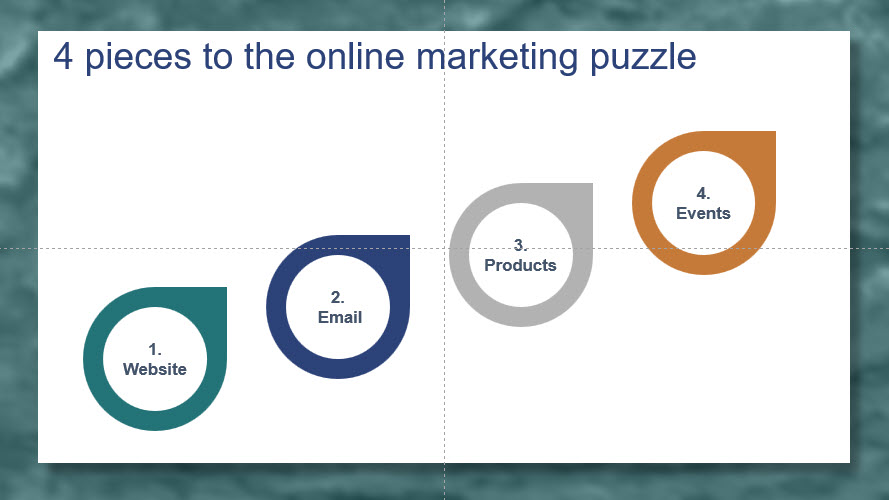 4 pieces to the online marketing puzzle

1.
Website

2.
Email

3.
Products

4.
Events